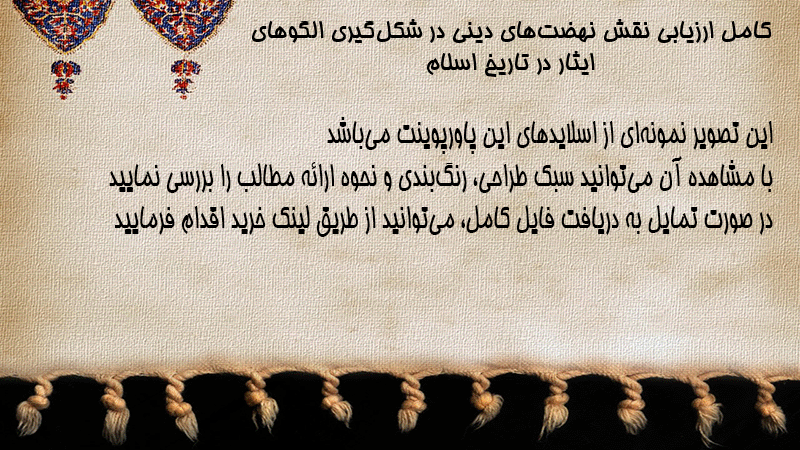 کامل ارزیابی نقش نهضت‌های دینی در شکل‌گیری الگوهای ایثار در تاریخ اسلام

این تصویر نمونه‌ای از اسلایدهای این پاورپوینت می‌باشد
با مشاهده آن می‌توانید سبک طراحی، رنگ‌بندی و نحوه ارائه مطالب را بررسی نمایید
در صورت تمایل به دریافت فایل کامل، می‌توانید از طریق لینک خرید اقدام فرمایید